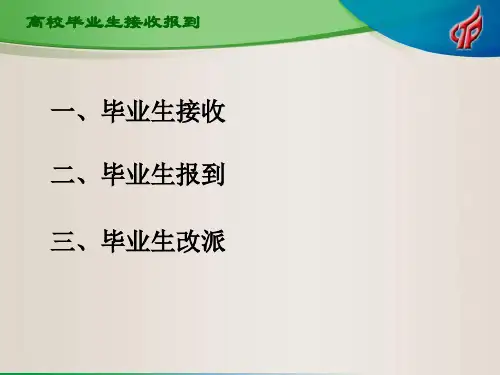 高校毕业生接收报到

一、毕业生接收

二、毕业生报到

三、毕业生改派